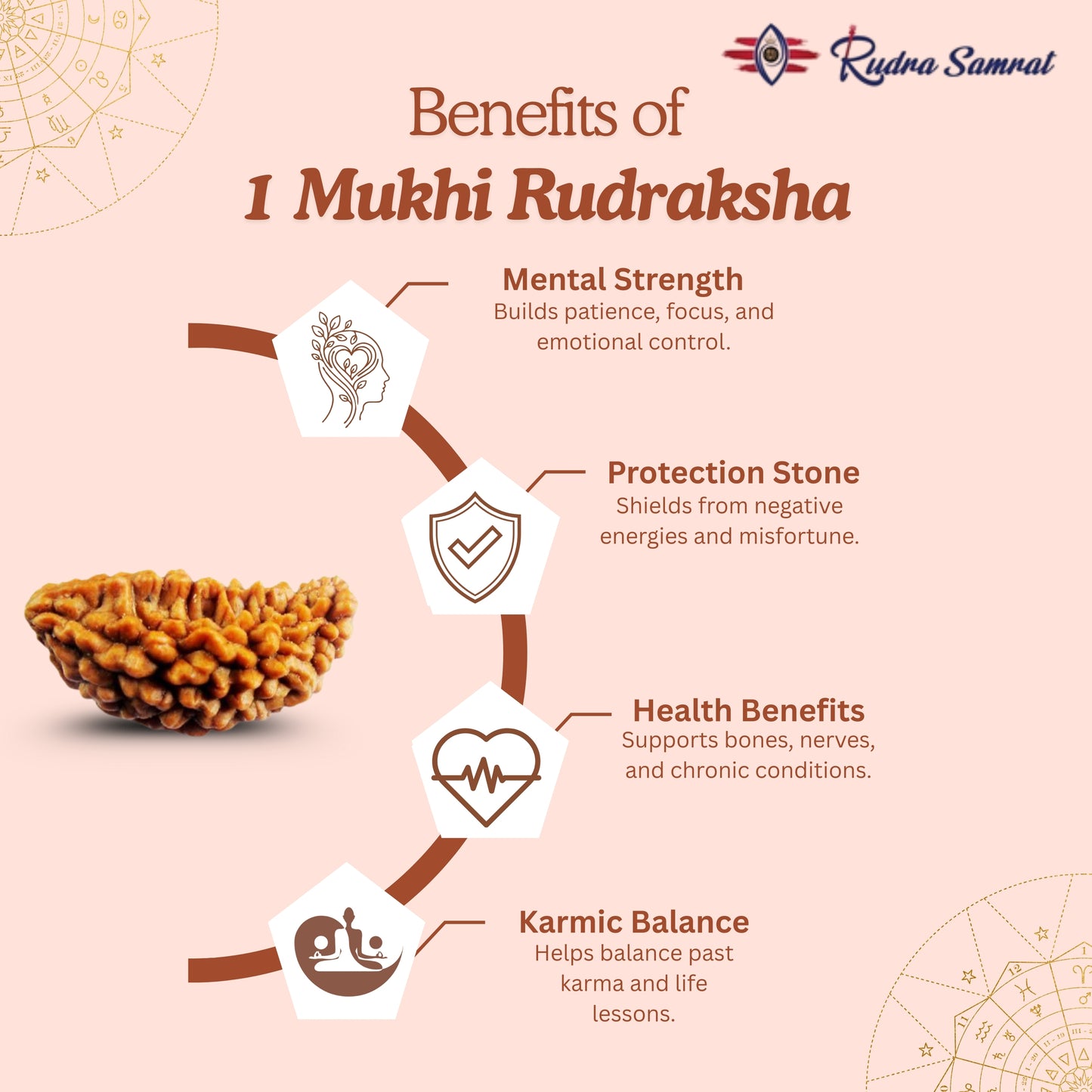 Rudra Samrat

Benefits of
1 Mukhi Rudraksha

Mental Strength
Builds patience, focus, and emotional control.

Protection Stone
Shields from negative energies and misfortune.

Health Benefits
Supports bones, nerves, and chronic conditions.

Karmic Balance
Helps balance past karma and life lessons.